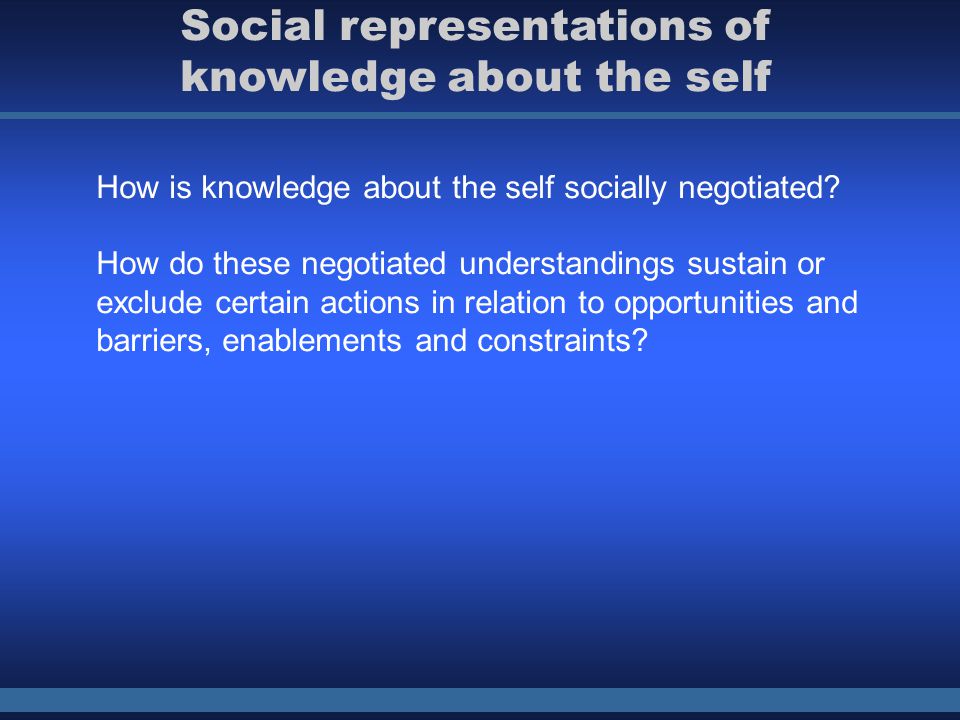 Social representations of knowledge about the self

How is knowledge about the self socially negotiated?

How do these negotiated understandings sustain or exclude certain actions in relation to opportunities and barriers, enablements and constraints?